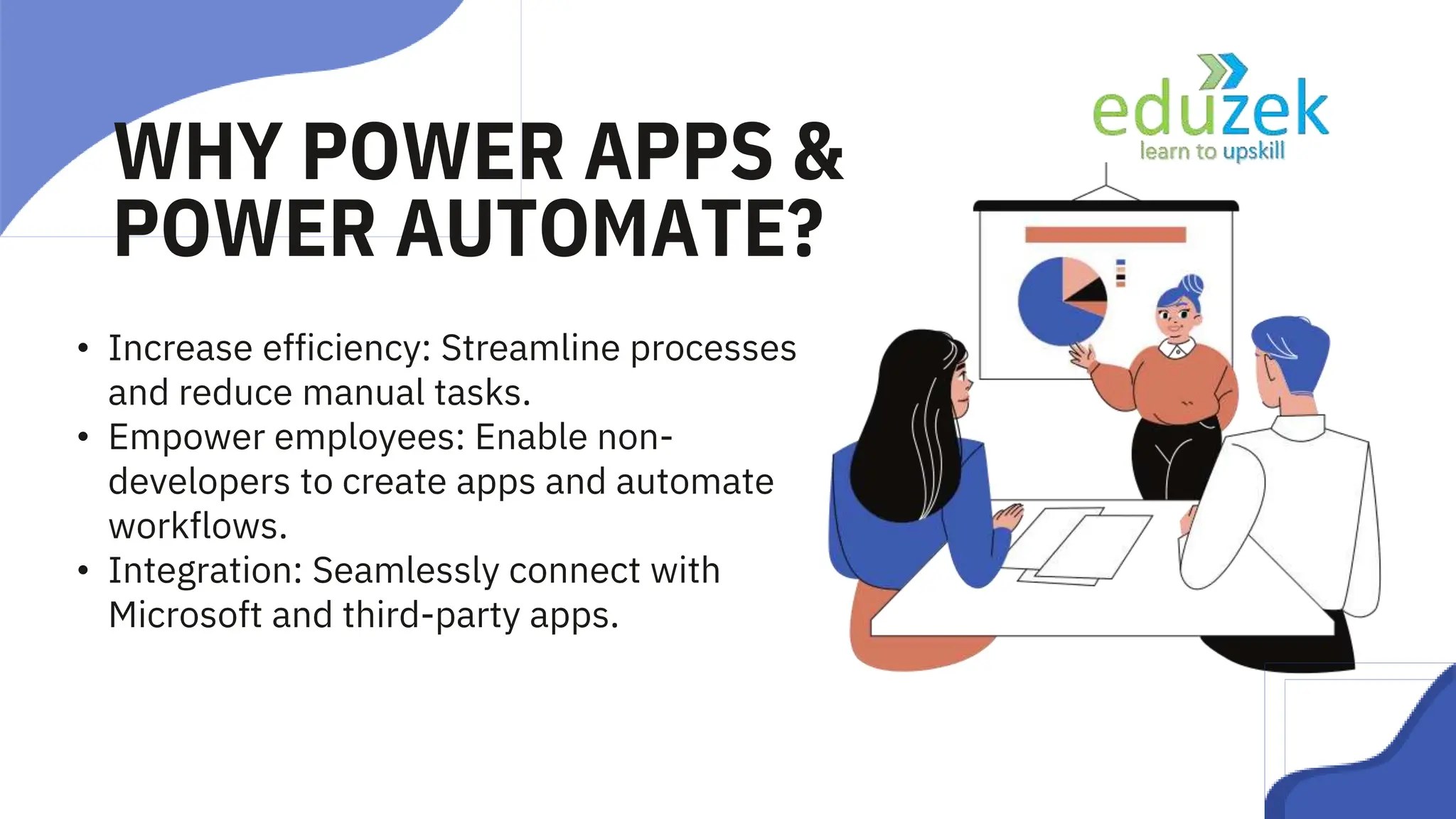 eduzek
learn to upskill

WHY POWER APPS & POWER AUTOMATE?

• Increase efficiency: Streamline processes and reduce manual tasks.
• Empower employees: Enable non-developers to create apps and automate workflows.
• Integration: Seamlessly connect with Microsoft and third-party apps.